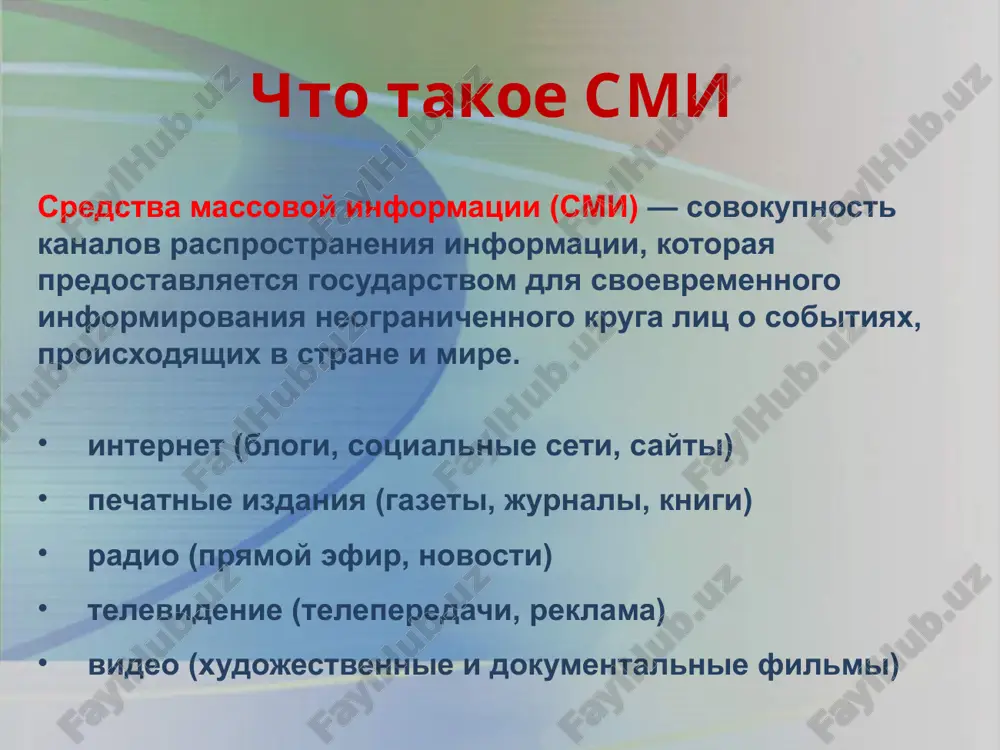 Что такое СМИ

Средства массовой информации (СМИ) — совокупность каналов распространения информации, которая предоставляется государством для своевременного информирования неограниченного круга лиц о событиях, происходящих в стране и мире.

• интернет (блоги, социальные сети, сайты)
• печатные издания (газеты, журналы, книги)
• радио (прямой эфир, новости)
• телевидение (телепередачи, реклама)
• видео (художественные и документальные фильмы)

FaylHub.uz